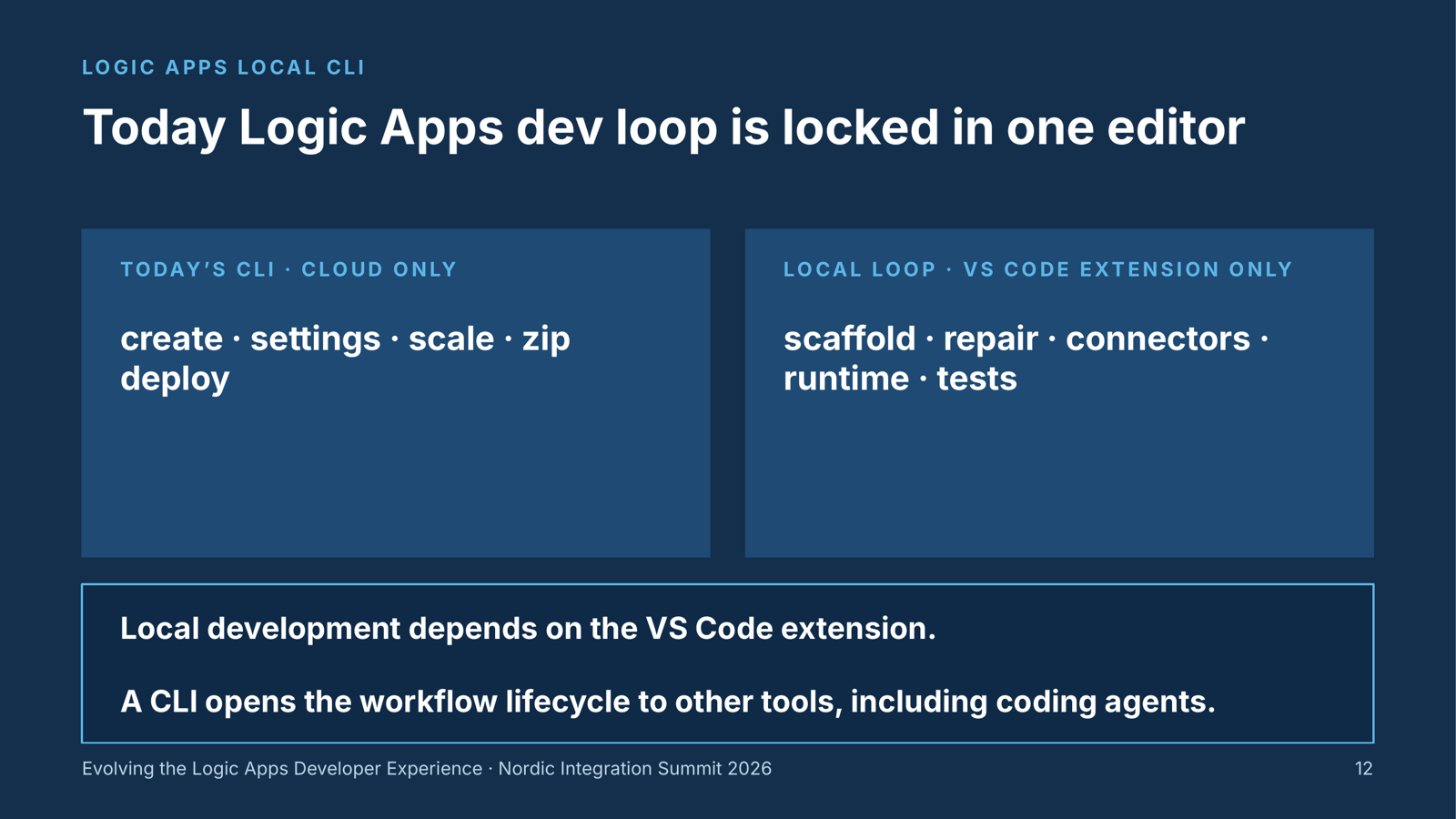 LOGIC APPS LOCAL CLI

Today Logic Apps dev loop is locked in one editor

TODAY'S CLI · CLOUD ONLY

create · settings · scale · zip deploy

LOCAL LOOP · VS CODE EXTENSION ONLY

scaffold · repair · connectors · runtime · tests

Local development depends on the VS Code extension.

A CLI opens the workflow lifecycle to other tools, including coding agents.

Evolving the Logic Apps Developer Experience · Nordic Integration Summit 2026

12